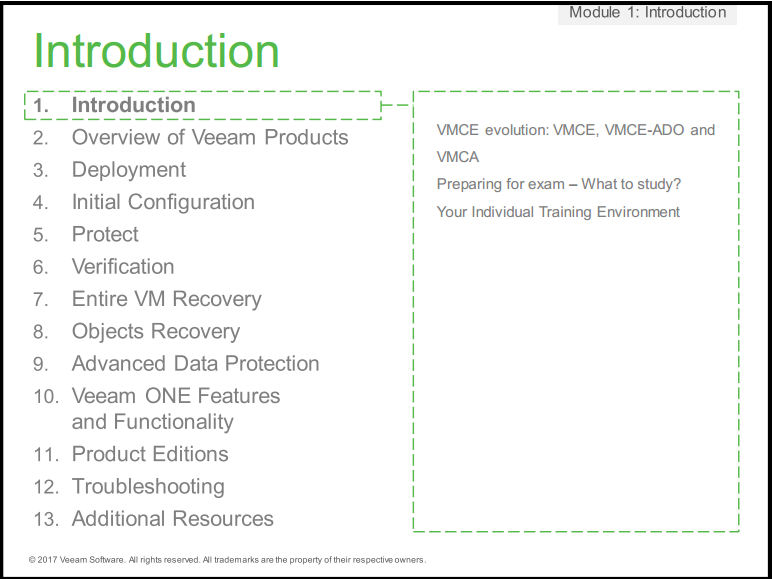 Module 1: Introduction

Introduction

1. Introduction
2. Overview of Veeam Products
3. Deployment
4. Initial Configuration
5. Protect
6. Verification
7. Entire VM Recovery
8. Objects Recovery
9. Advanced Data Protection
10. Veeam ONE Features and Functionality
11. Product Editions
12. Troubleshooting
13. Additional Resources

VMCE evolution: VMCE, VMCE-ADO and VMCA

Preparing for exam – What to study?

Your Individual Training Environment

© 2017 Veeam Software. All rights reserved. All trademarks are the property of their respective owners.